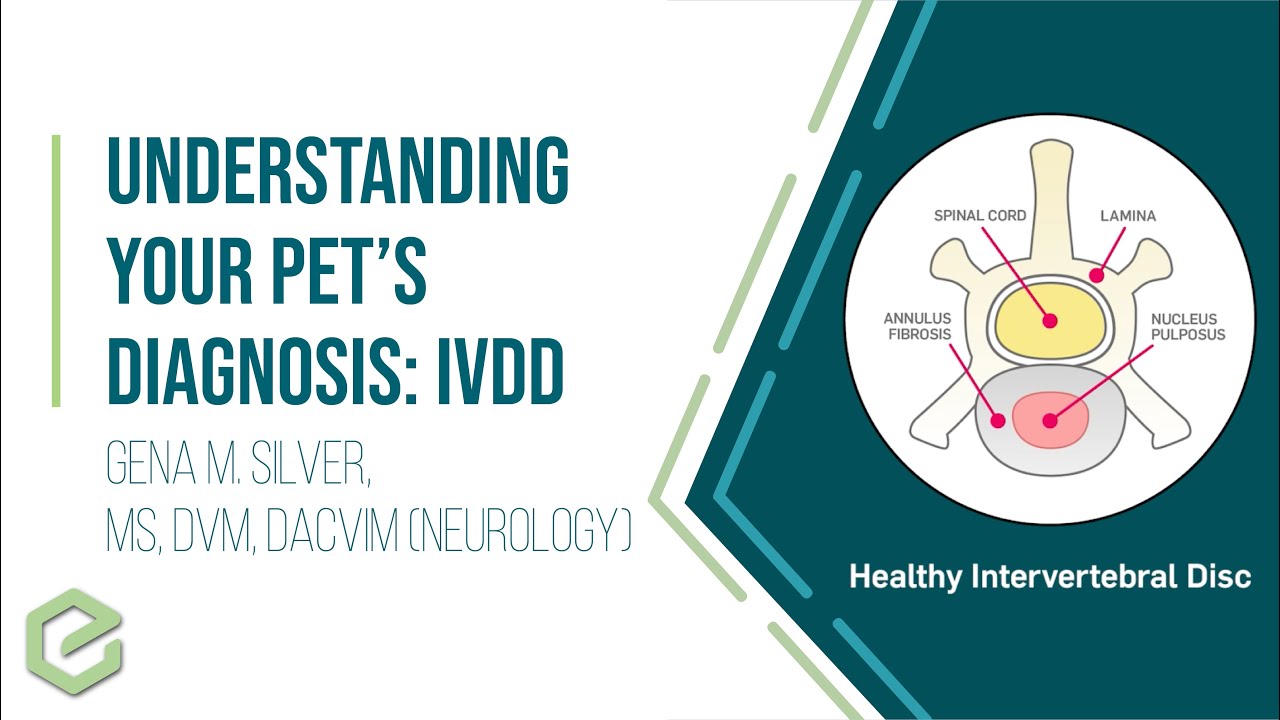 UNDERSTANDING YOUR PET'S DIAGNOSIS: IVDD

GENA M. SILVER, MS, DVM, DACVIM (NEUROLOGY)

SPINAL CORD
LAMINA
ANNULUS FIBROSIS
NUCLEUS PULPOSUS

Healthy Intervertebral Disc